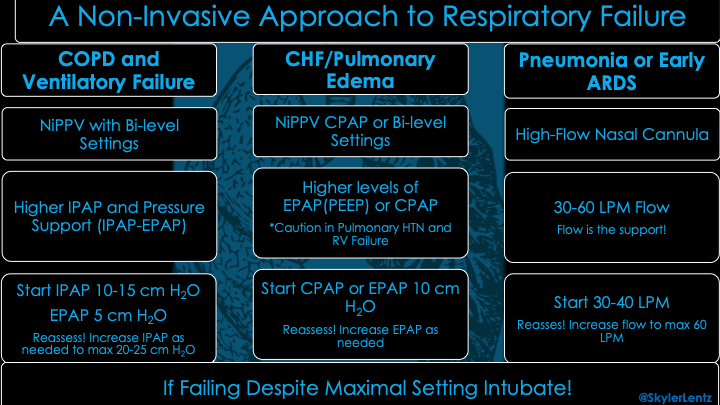 A Non-Invasive Approach to Respiratory Failure

COPD and Ventilatory Failure

NiPPV with Bi-level Settings

Higher IPAP and Pressure Support (IPAP-EPAP)

Start IPAP 10-15 cm $H_2O$

EPAP 5 cm $H_2O$

Reassess! Increase IPAP as needed to max 20-25 cm $H_2O$

CHF/Pulmonary Edema

NiPPV CPAP or Bi-level Settings

Higher levels of EPAP(PEEP) or CPAP

*Caution in Pulmonary HTN and RV Failure

Start CPAP or EPAP 10 cm $H_2O$

Reassess! Increase EPAP as needed

Pneumonia or Early ARDS

High-Flow Nasal Cannula

30-60 LPM Flow

Flow is the support!

Start 30-40 LPM

Reasses! Increase flow to max 60 LPM

If Failing Despite Maximal Setting Intubate!

@SkylerLentz